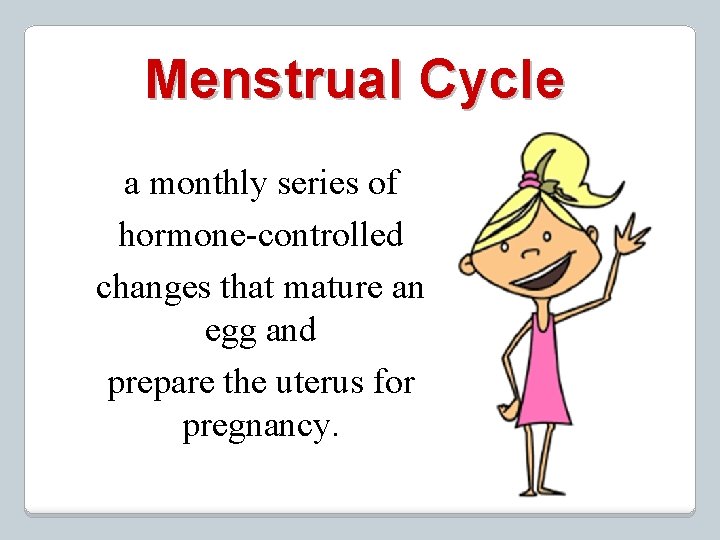 Menstrual Cycle

a monthly series of hormone-controlled changes that mature an egg and
prepare the uterus for pregnancy.